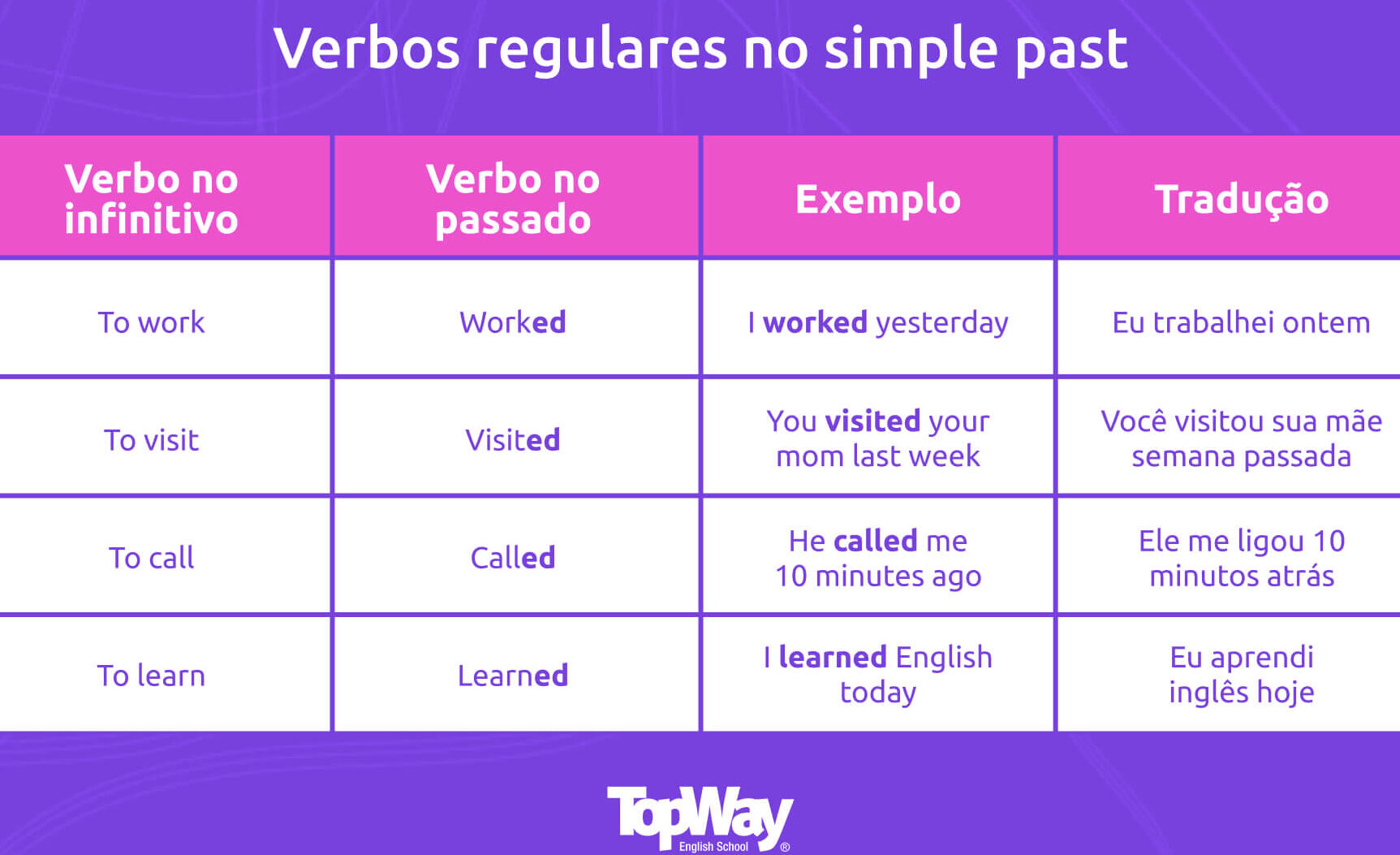 Verbos regulares no simple past

| Verbo no infinitivo | Verbo no passado | Exemplo | Tradução |
|---|---|---|---|
| To work | Worked | I worked yesterday | Eu trabalhei ontem |
| To visit | Visited | You visited your mom last week | Você visitou sua mãe semana passada |
| To call | Called | He called me 10 minutes ago | Ele me ligou 10 minutos atrás |
| To learn | Learned | I learned English today | Eu aprendi inglês hoje |

TopWay English School ®